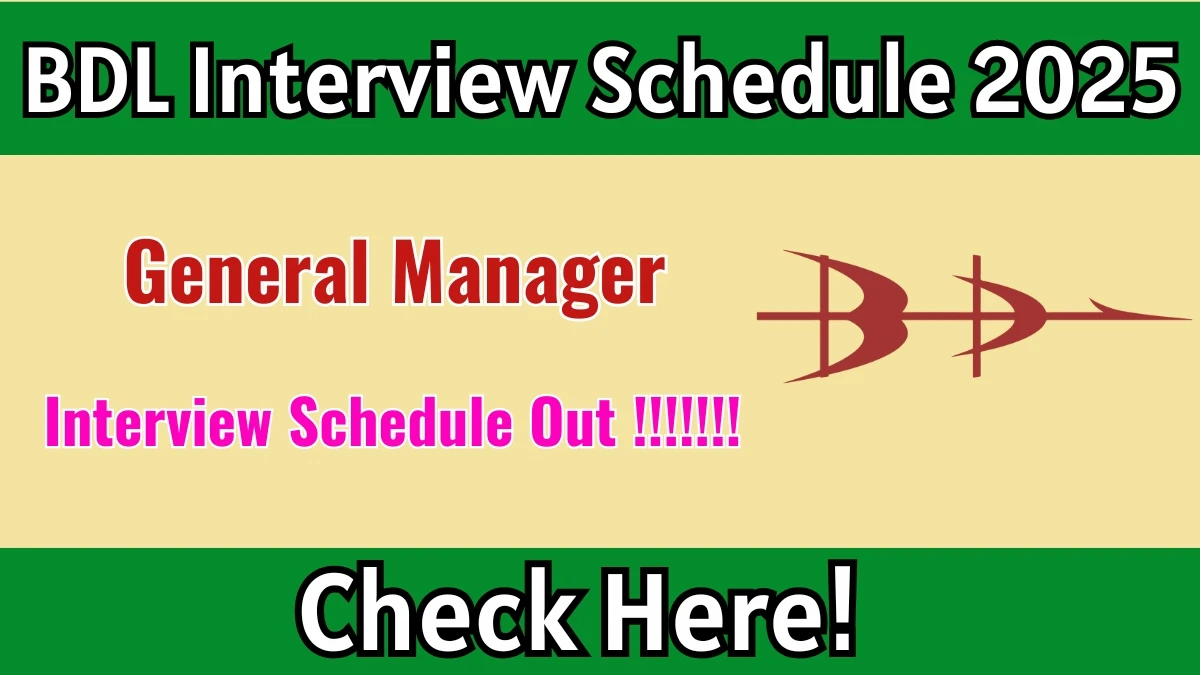 BDL Interview Schedule 2025

General Manager

Interview Schedule Out !!!!!!!

Check Here!